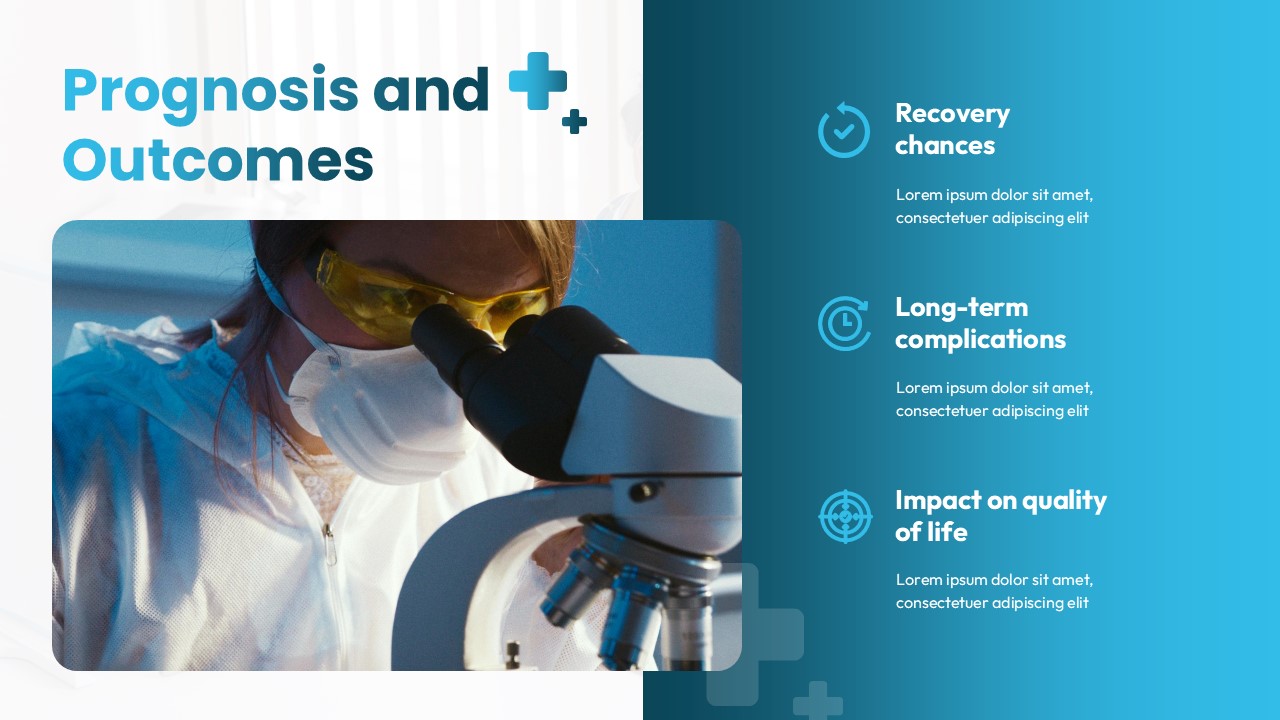 Prognosis and Outcomes

Recovery chances

Lorem ipsum dolor sit amet, consectetuer adipiscing elit

Long-term complications

Lorem ipsum dolor sit amet, consectetuer adipiscing elit

Impact on quality of life

Lorem ipsum dolor sit amet, consectetuer adipiscing elit